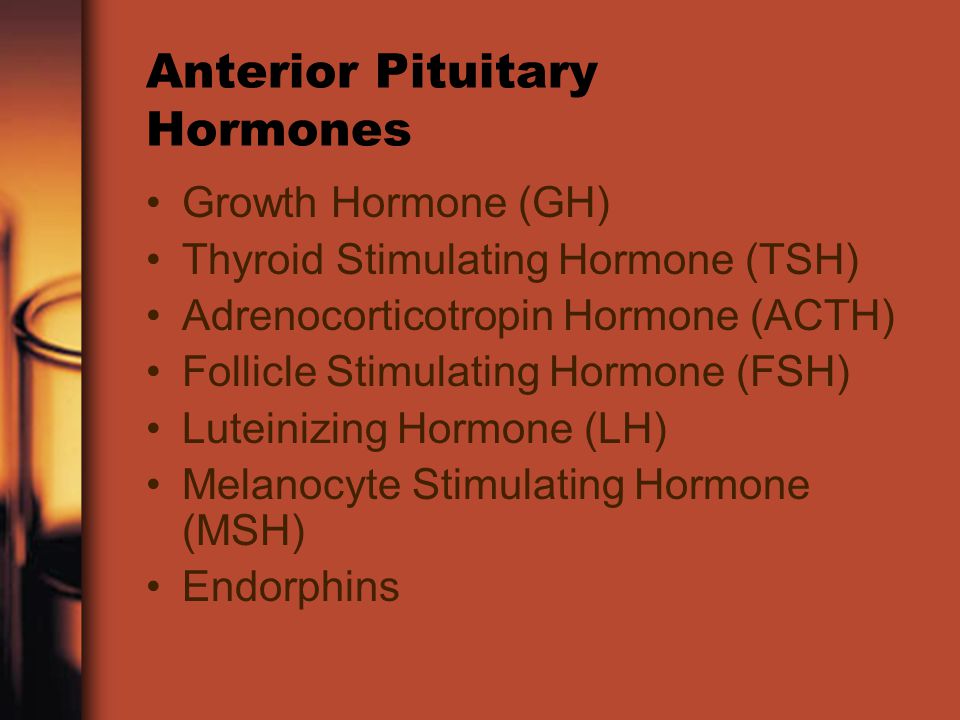 Anterior Pituitary Hormones

• Growth Hormone (GH)
• Thyroid Stimulating Hormone (TSH)
• Adrenocorticotropin Hormone (ACTH)
• Follicle Stimulating Hormone (FSH)
• Luteinizing Hormone (LH)
• Melanocyte Stimulating Hormone (MSH)
• Endorphins